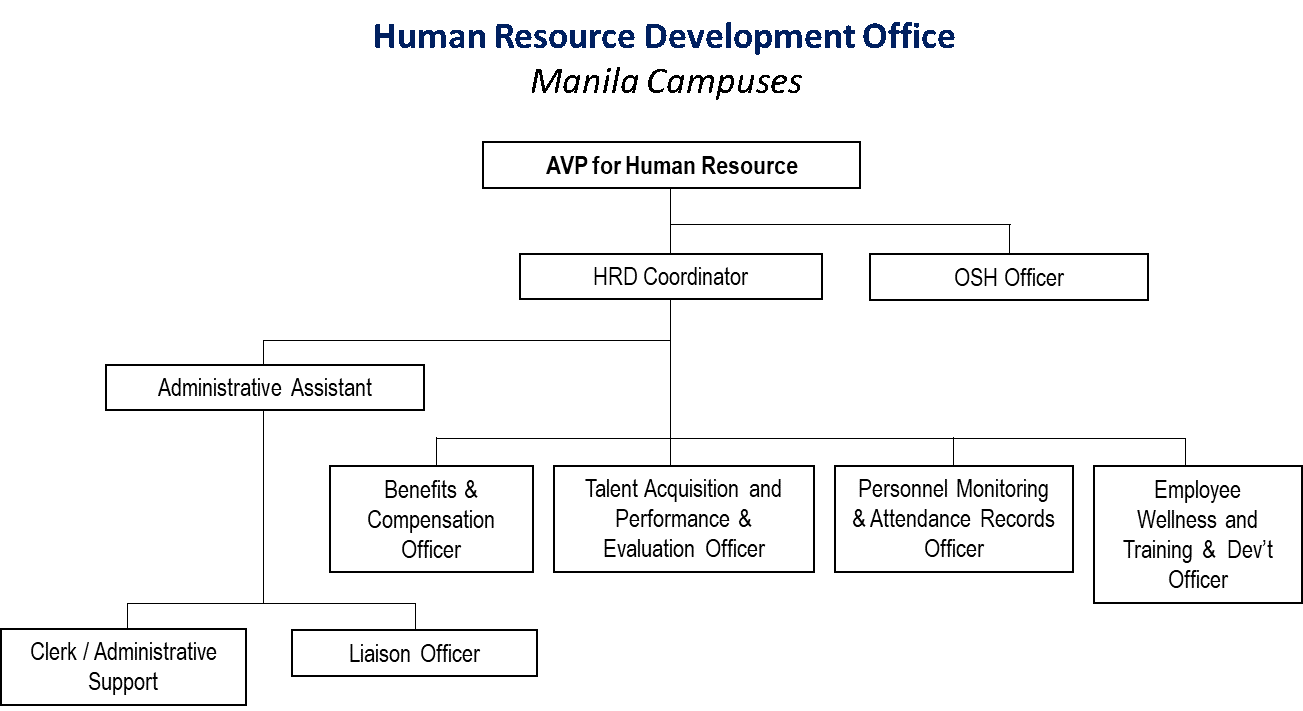 Human Resource Development Office
Manila Campuses

AVP for Human Resource

HRD Coordinator

OSH Officer

Administrative Assistant

Benefits & Compensation Officer

Talent Acquisition and Performance & Evaluation Officer

Personnel Monitoring & Attendance Records Officer

Employee Wellness and Training & Dev't Officer

Clerk / Administrative Support

Liaison Officer